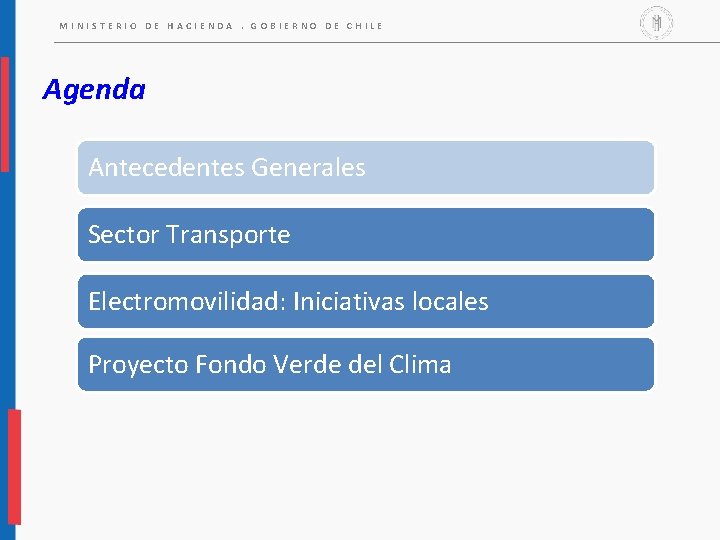 MINISTERIO DE HACIENDA . GOBIERNO DE CHILE

Agenda

Antecedentes Generales

Sector Transporte

Electromovilidad: Iniciativas locales

Proyecto Fondo Verde del Clima